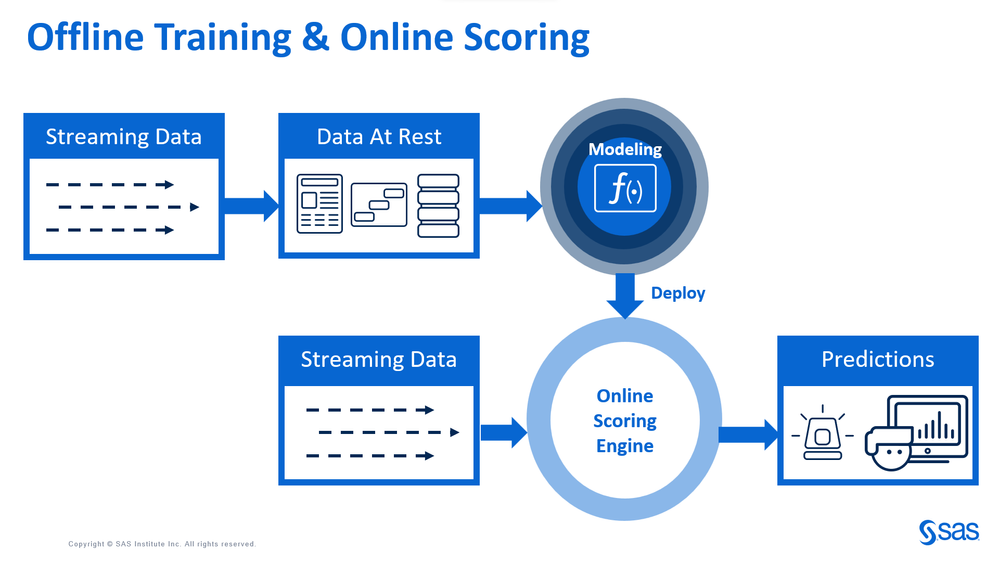 Offline Training & Online Scoring

Streaming Data

Data At Rest

Modeling

$f(\cdot)$

Deploy

Streaming Data

Online Scoring Engine

Predictions

Copyright © SAS Institute Inc. All rights reserved.

sas